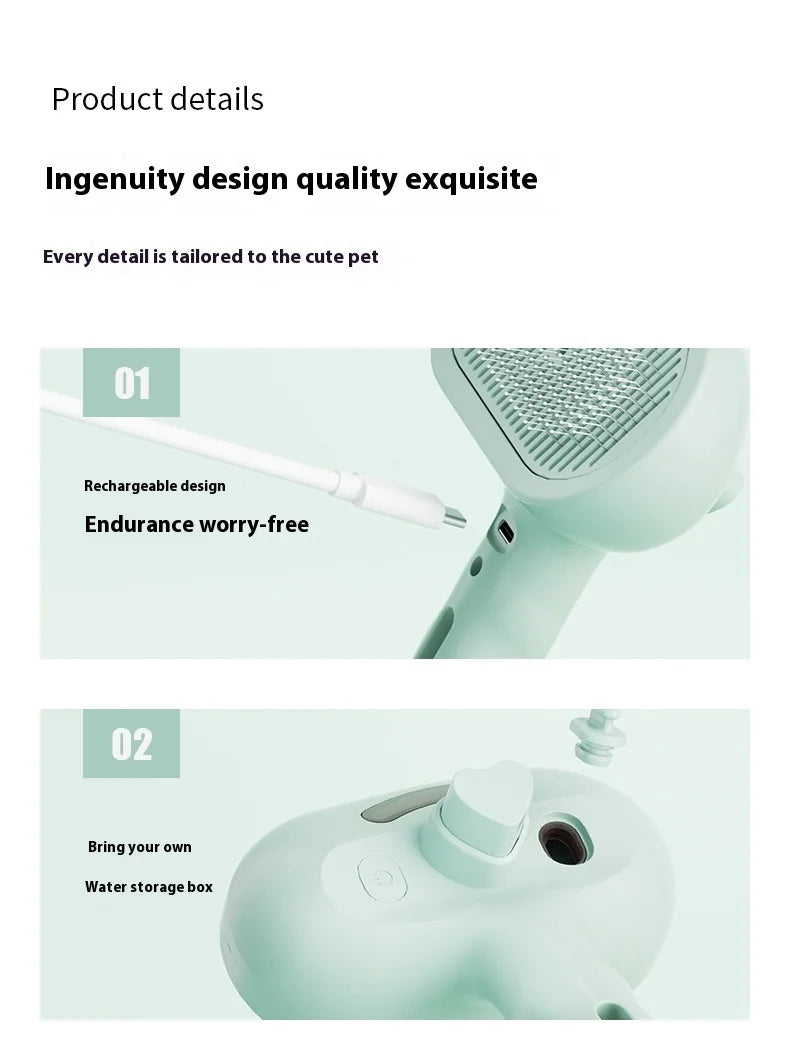 Product details

Ingenuity design quality exquisite

Every detail is tailored to the cute pet

01

Rechargeable design

Endurance worry-free

02

Bring your own

Water storage box